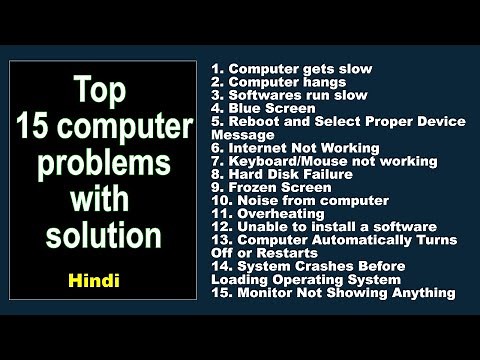 Top 15 computer problems with solution

Hindi

1. Computer gets slow
2. Computer hangs
3. Softwares run slow
4. Blue Screen
5. Reboot and Select Proper Device Message
6. Internet Not Working
7. Keyboard/Mouse not working
8. Hard Disk Failure
9. Frozen Screen
10. Noise from computer
11. Overheating
12. Unable to install a software
13. Computer Automatically Turns Off or Restarts
14. System Crashes Before Loading Operating System
15. Monitor Not Showing Anything